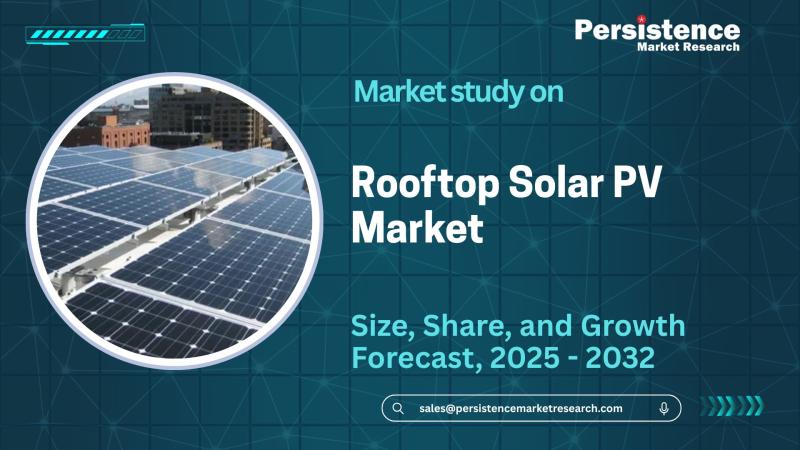 Persistence
Market Research

Market study on

Rooftop Solar PV Market

Size, Share, and Growth Forecast, 2025 - 2032

sales@persistencemarketresearch.com